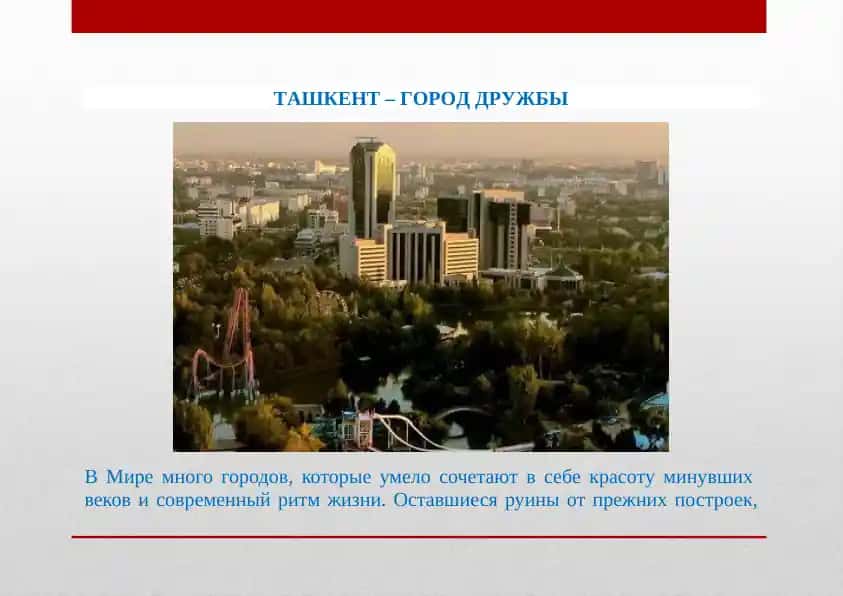 ТАШКЕНТ – ГОРОД ДРУЖБЫ

В Мире много городов, которые умело сочетают в себе красоту минувших веков и современный ритм жизни. Оставшиеся руины от прежних построек,